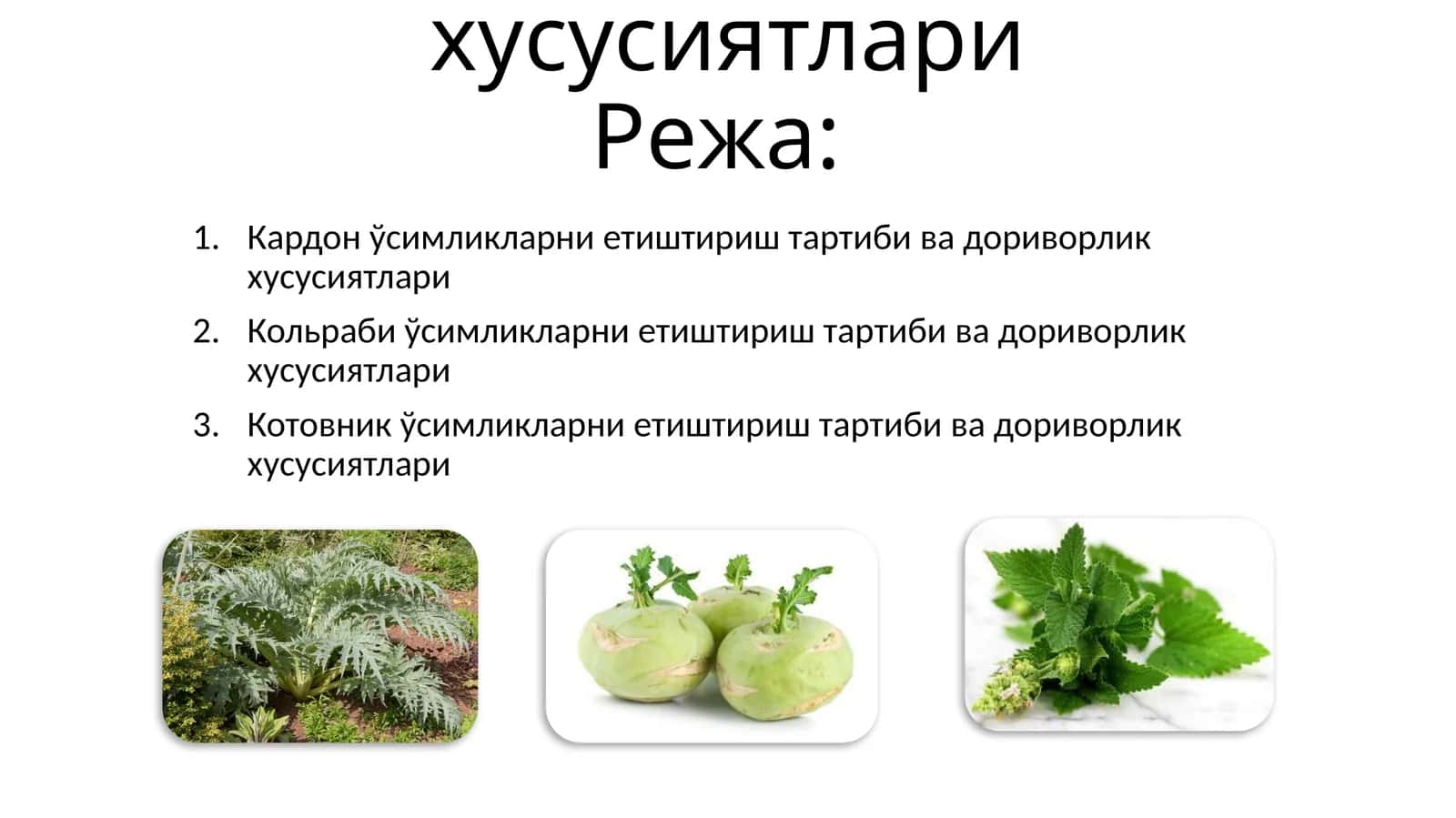 хусусиятлари
Режа:

1. Кардон ўсимликларни етиштириш тартиби ва дориворлик хусусиятлари
2. Кольраби ўсимликларни етиштириш тартиби ва дориворлик хусусиятлари
3. Котовник ўсимликларни етиштириш тартиби ва дориворлик хусусиятлари